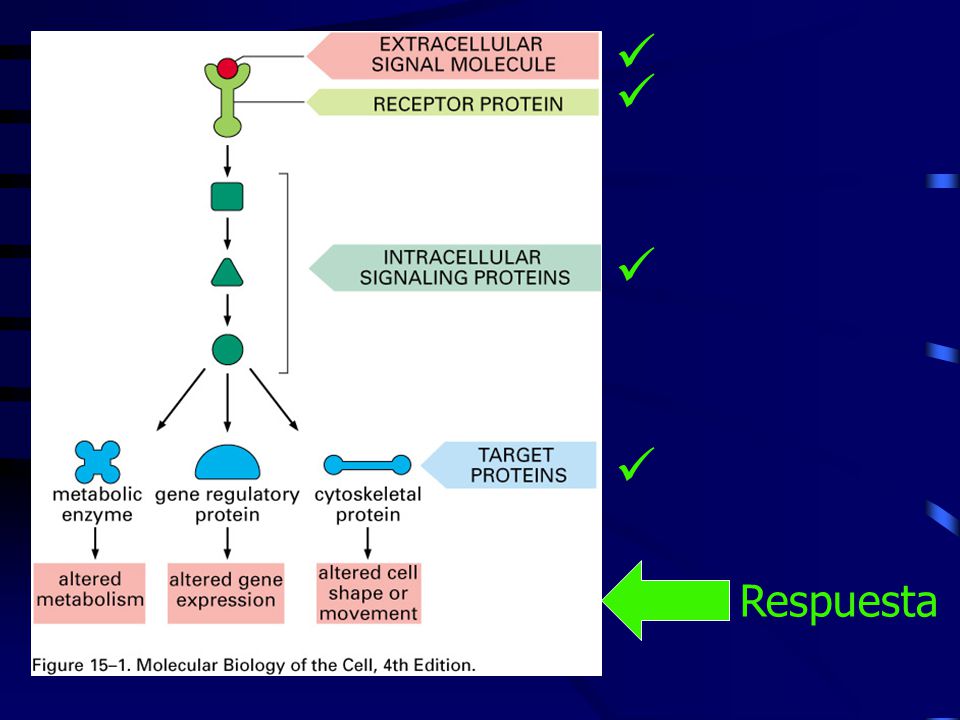 EXTRACELLULAR SIGNAL MOLECULE ✓

RECEPTOR PROTEIN ✓

INTRACELLULAR SIGNALING PROTEINS ✓

TARGET PROTEINS ✓

metabolic enzyme

gene regulatory protein

cytoskeletal protein

altered metabolism

altered gene expression

altered cell shape or movement

Respuesta

Figure 15–1. Molecular Biology of the Cell, 4th Edition.